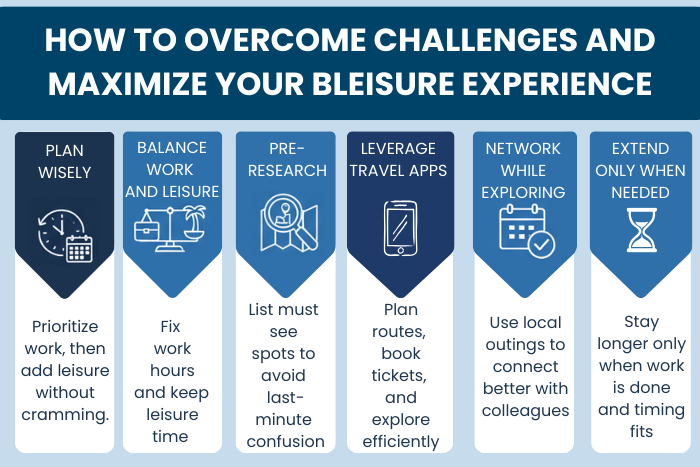 HOW TO OVERCOME CHALLENGES AND MAXIMIZE YOUR BLEISURE EXPERIENCE

PLAN WISELY

Prioritize work, then add leisure without cramming.

BALANCE WORK AND LEISURE

Fix work hours and keep leisure time

PRE-RESEARCH

List must see spots to avoid last-minute confusion

LEVERAGE TRAVEL APPS

Plan routes, book tickets, and explore efficiently

NETWORK WHILE EXPLORING

Use local outings to connect better with colleagues

EXTEND ONLY WHEN NEEDED

Stay longer only when work is done and timing fits